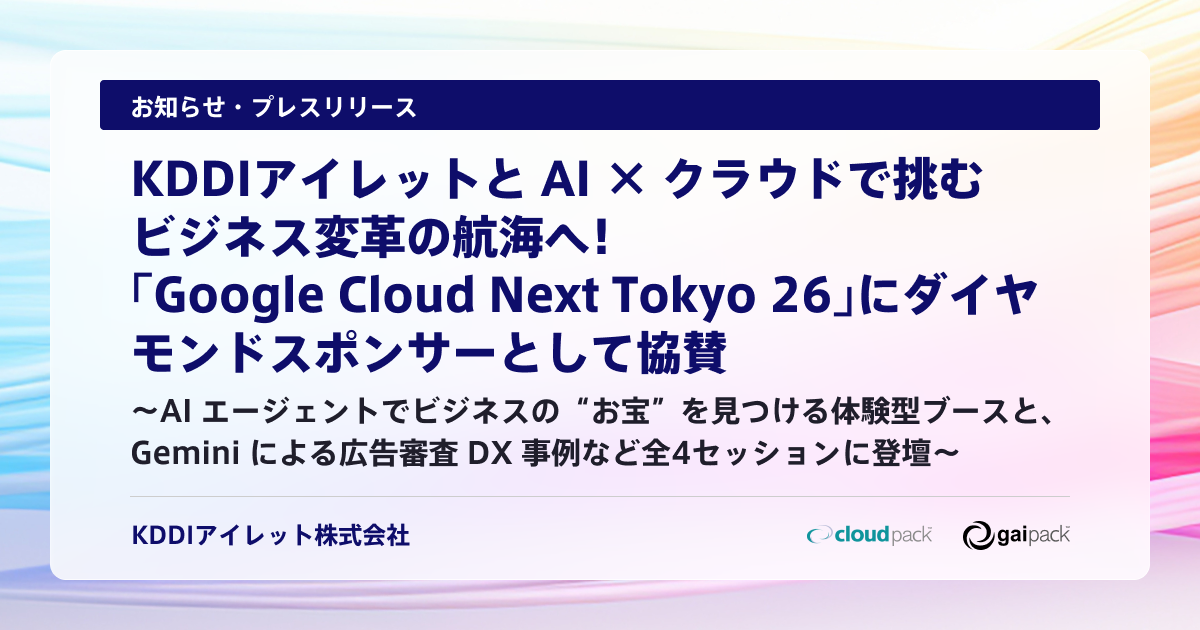 お知らせ・プレスリリース

KDDIアイレットと AI × クラウドで挑むビジネス変革の航海へ!「Google Cloud Next Tokyo 26」にダイヤモンドスポンサーとして協賛

〜AI エージェントでビジネスの“お宝”を見つける体験型ブースと、Gemini による広告審査 DX 事例など全4セッションに登壇〜

KDDIアイレット株式会社

cloudpack

gaipack